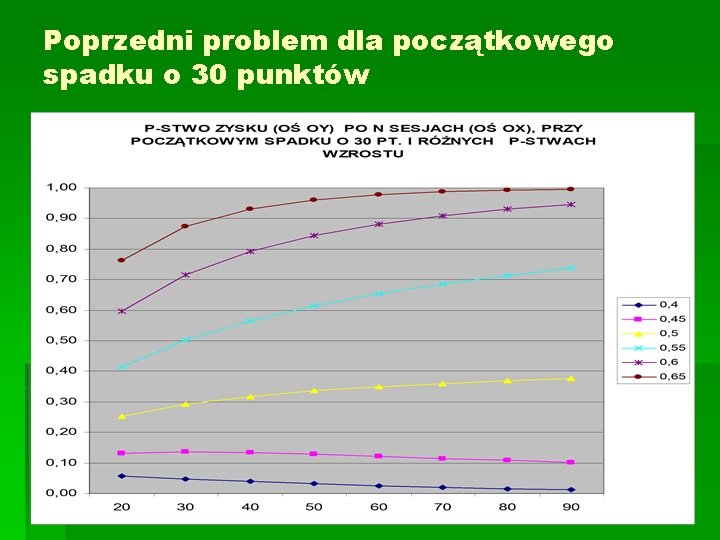 Poprzedni problem dla początkowego spadku o 30 punktów

P-STWO ZYSKU (OŚ OY) PO N SESJACH (OŚ OX), PRZY POCZĄTKOWYM SPADKU O 30 PT. I RÓŻNYCH P-STWACH WZROSTU

1,00
0,90
0,80
0,70
0,60
0,50
0,40
0,30
0,20
0,10
0,00

20 30 40 50 60 70 80 90

0,4
0,45
0,5
0,55
0,6
0,65